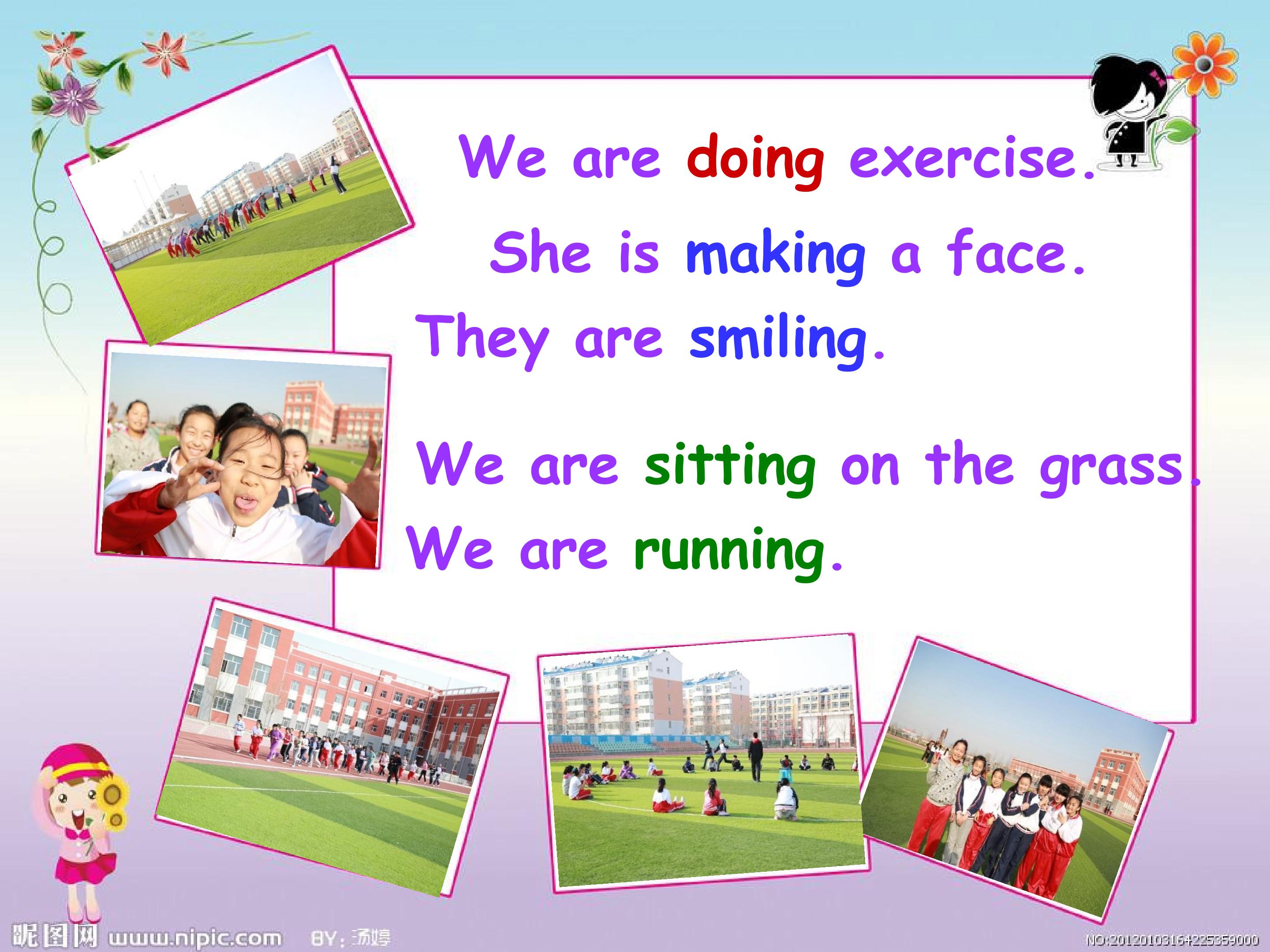 We are doing exercise.

She is making a face.

They are smiling.

We are sitting on the grass.

We are running.

昵图网 www.nipic.com BY: 汤婷

NO:20120103164225359000